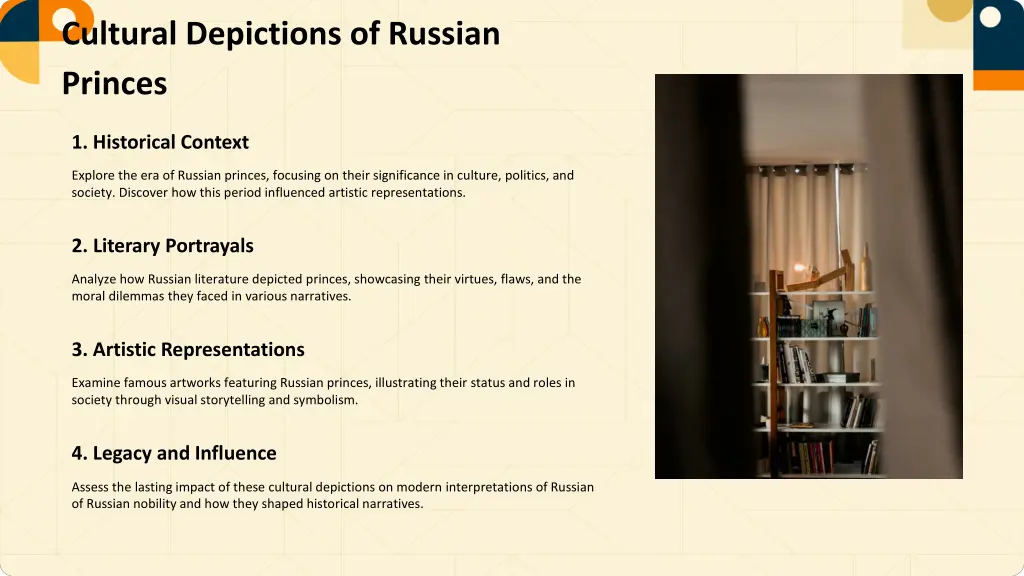 Cultural Depictions of Russian Princes

1. Historical Context

Explore the era of Russian princes, focusing on their significance in culture, politics, and society. Discover how this period influenced artistic representations.

2. Literary Portrayals

Analyze how Russian literature depicted princes, showcasing their virtues, flaws, and the moral dilemmas they faced in various narratives.

3. Artistic Representations

Examine famous artworks featuring Russian princes, illustrating their status and roles in society through visual storytelling and symbolism.

4. Legacy and Influence

Assess the lasting impact of these cultural depictions on modern interpretations of Russian of Russian nobility and how they shaped historical narratives.